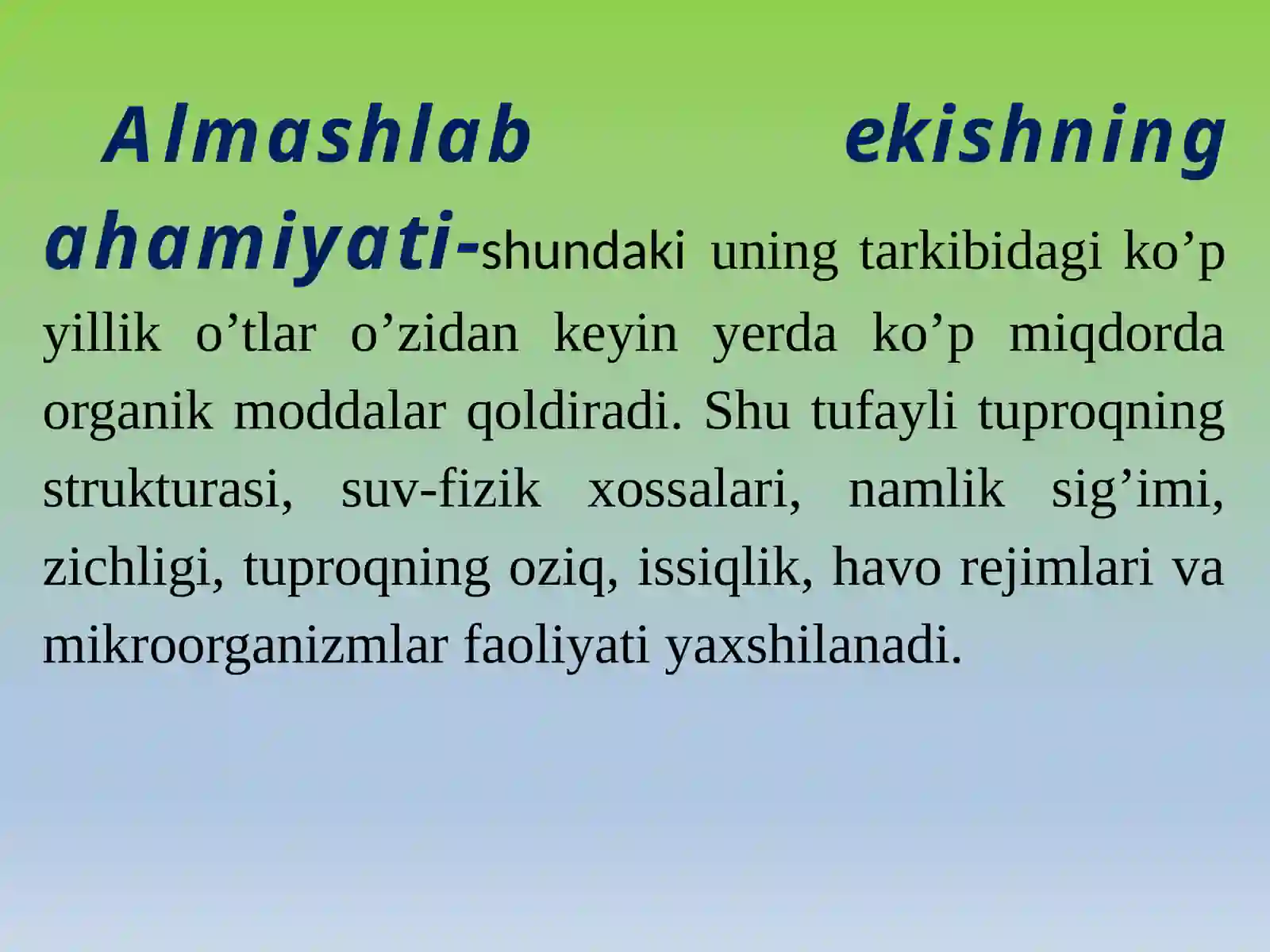 Almashlab ekishning ahamiyati-shundaki uning tarkibidagi ko’p yillik o’tlar o’zidan keyin yerda ko’p miqdorda organik moddalar qoldiradi. Shu tufayli tuproqning strukturasi, suv-fizik xossalari, namlik sig’imi, zichligi, tuproqning oziq, issiqlik, havo rejimlari va mikroorganizmlar faoliyati yaxshilanadi.